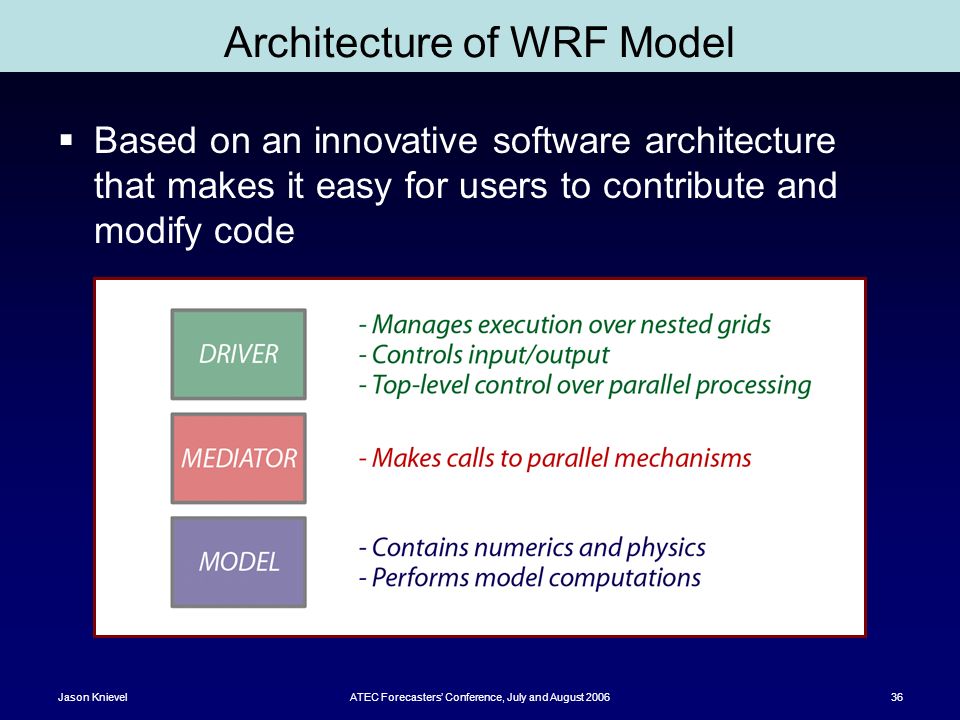 Architecture of WRF Model

▪ Based on an innovative software architecture that makes it easy for users to contribute and modify code

DRIVER

- Manages execution over nested grids
- Controls input/output
- Top-level control over parallel processing

MEDIATOR

- Makes calls to parallel mechanisms

MODEL

- Contains numerics and physics
- Performs model computations

Jason Knievel

ATEC Forecasters' Conference, July and August 2006

36